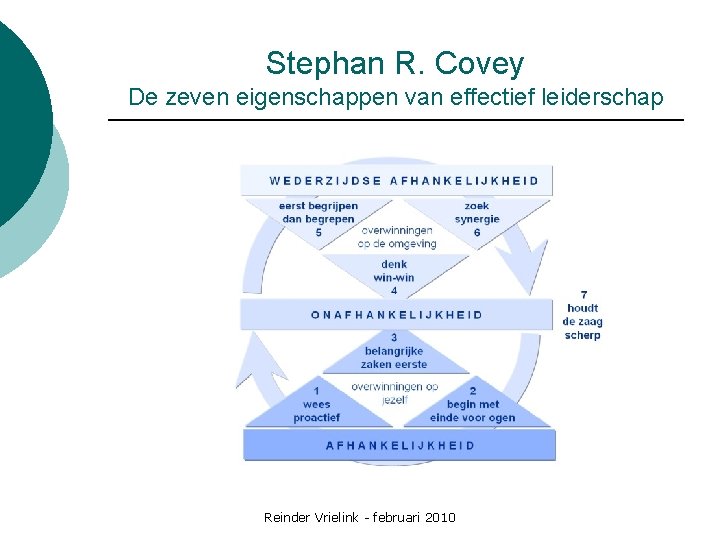 Stephan R. Covey
De zeven eigenschappen van effectief leiderschap

WEDERZIJDSE AFHANKELIJKHEID

eerst begrijpen dan begrepen 5

zoek synergie 6

overwinningen op de omgeving

denk win-win 4

7 houdt de zaag scherp

ONAFHANKELIJKHEID

3 belangrijke zaken eerste

overwinningen op jezelf

1 wees proactief

2 begin met einde voor ogen

AFHANKELIJKHEID

Reinder Vrielink - februari 2010